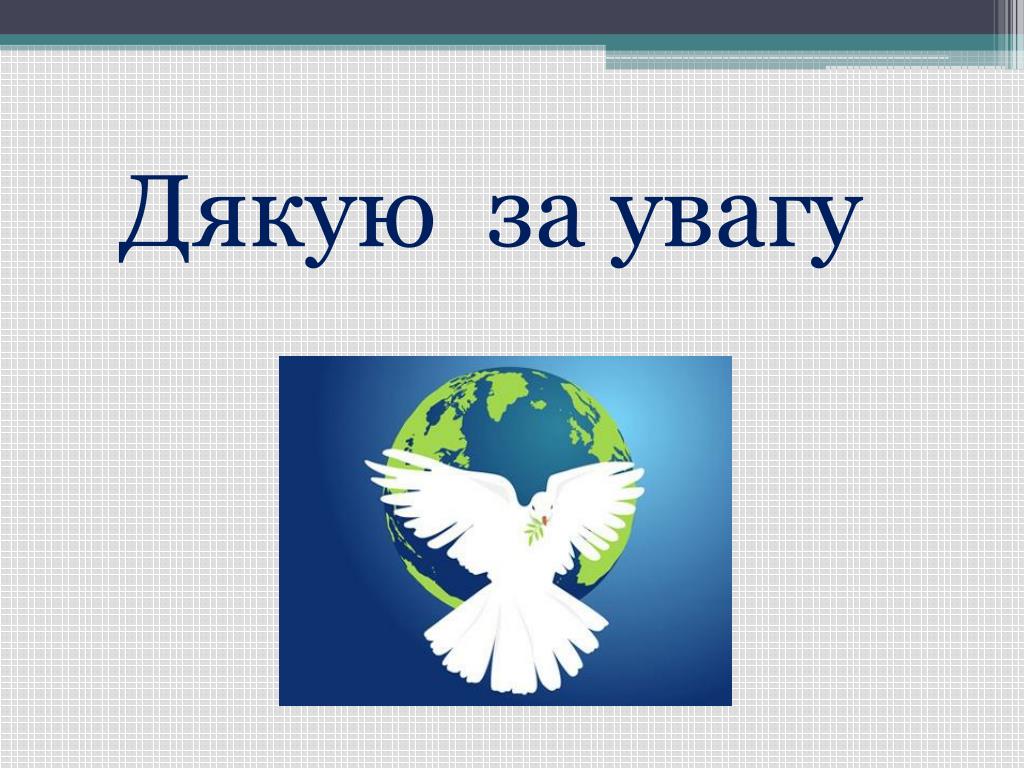 Дякую за увагу